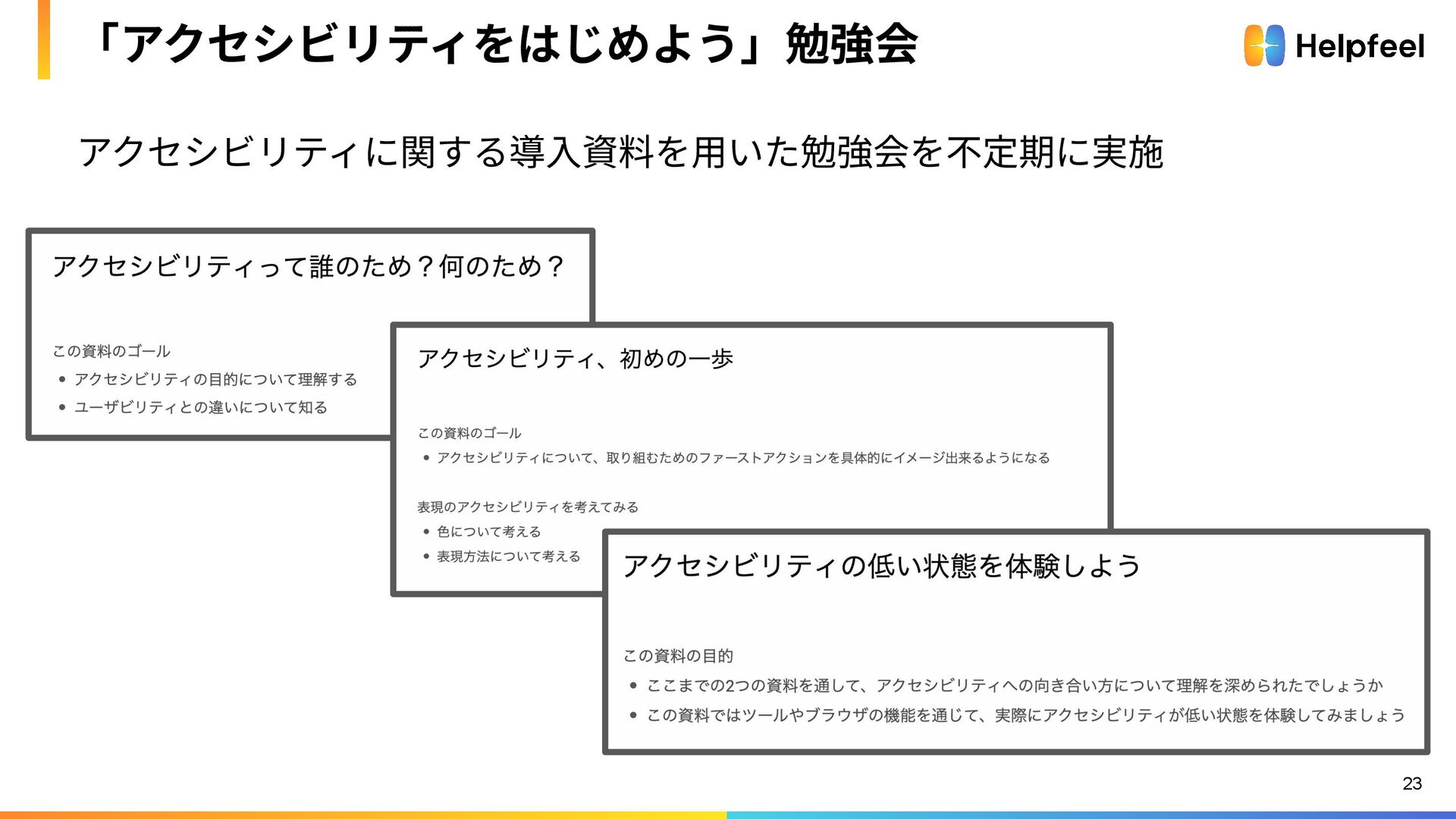 「アクセシビリティをはじめよう」勉強会

Helpfeel

アクセシビリティに関する導入資料を用いた勉強会を不定期に実施

アクセシビリティって誰のため？何のため？

この資料のゴール
• アクセシビリティの目的について理解する
• ユーザビリティとの違いについて知る

アクセシビリティ、初めの一歩

この資料のゴール
• アクセシビリティについて、取り組むためのファーストアクションを具体的にイメージ出来るようになる

表現のアクセシビリティを考えてみる
• 色について考える
• 表現方法について考える

アクセシビリティの低い状態を体験しよう

この資料の目的
• ここまでの2つの資料を通して、アクセシビリティへの向き合い方について理解を深められたでしょうか
• この資料ではツールやブラウザの機能を通じて、実際にアクセシビリティが低い状態を体験してみましょう

23